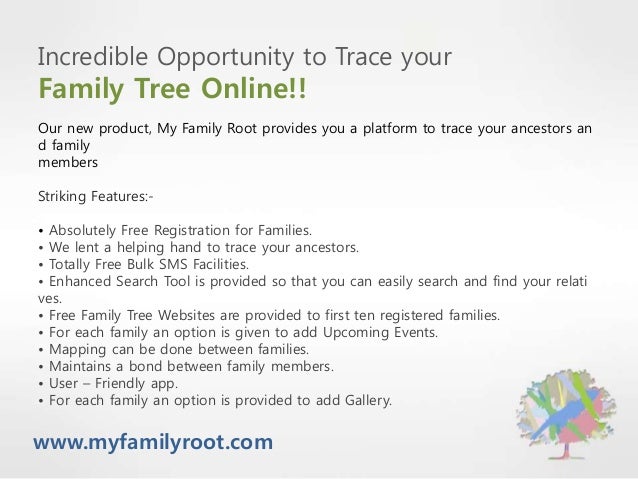 Incredible Opportunity to Trace your
Family Tree Online!!

Our new product, My Family Root provides you a platform to trace your ancestors and family members

Striking Features:-

• Absolutely Free Registration for Families.
• We lent a helping hand to trace your ancestors.
• Totally Free Bulk SMS Facilities.
• Enhanced Search Tool is provided so that you can easily search and find your relatives.
• Free Family Tree Websites are provided to first ten registered families.
• For each family an option is given to add Upcoming Events.
• Mapping can be done between families.
• Maintains a bond between family members.
• User – Friendly app.
• For each family an option is provided to add Gallery.

www.myfamilyroot.com